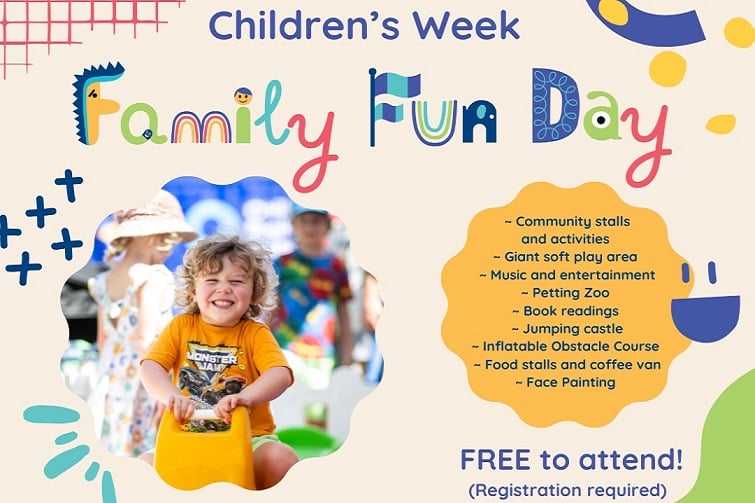 Children's Week

Family Fun Day

MONSTER JAM

~ Community stalls and activities
~ Giant soft play area
~ Music and entertainment
~ Petting Zoo
~ Book readings
~ Jumping castle
~ Inflatable Obstacle Course
~ Food stalls and coffee van
~ Face Painting

FREE to attend!
(Registration required)